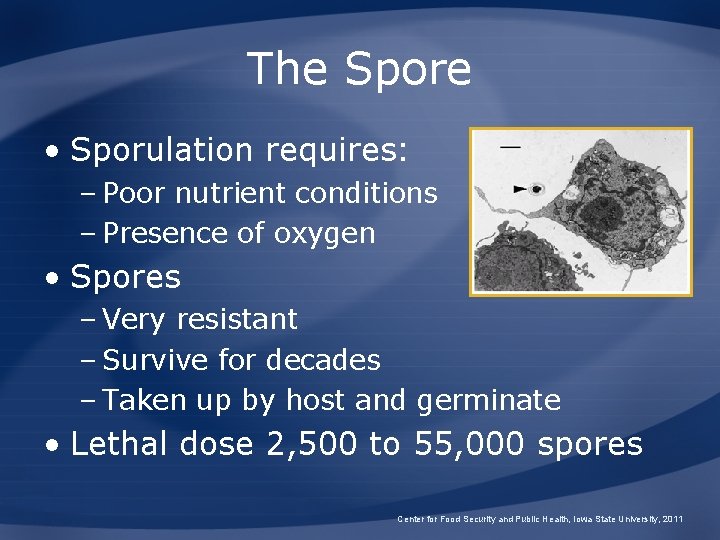 The Spore

• Sporulation requires:
 – Poor nutrient conditions
 – Presence of oxygen
• Spores
 – Very resistant
 – Survive for decades
 – Taken up by host and germinate
• Lethal dose 2,500 to 55,000 spores

Center for Food Security and Public Health, Iowa State University, 2011